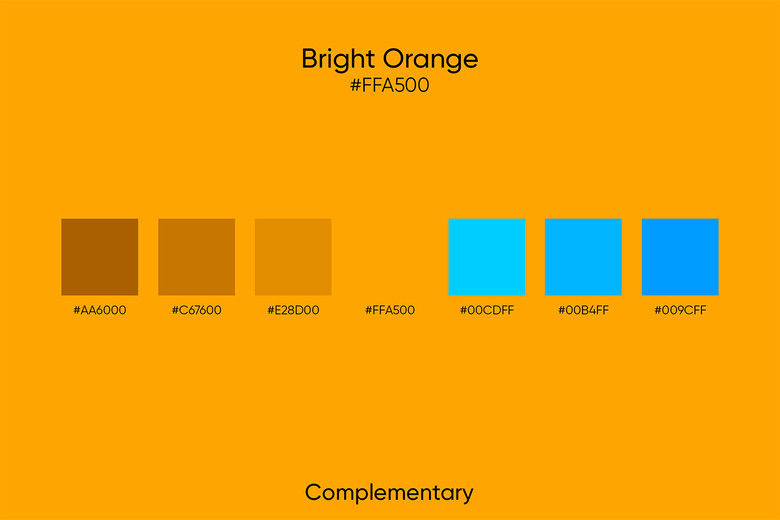 Bright Orange
#FFA500

#AA6000 #C67600 #E28D00 #FFA500 #00CDFF #00B4FF #009CFF

Complementary